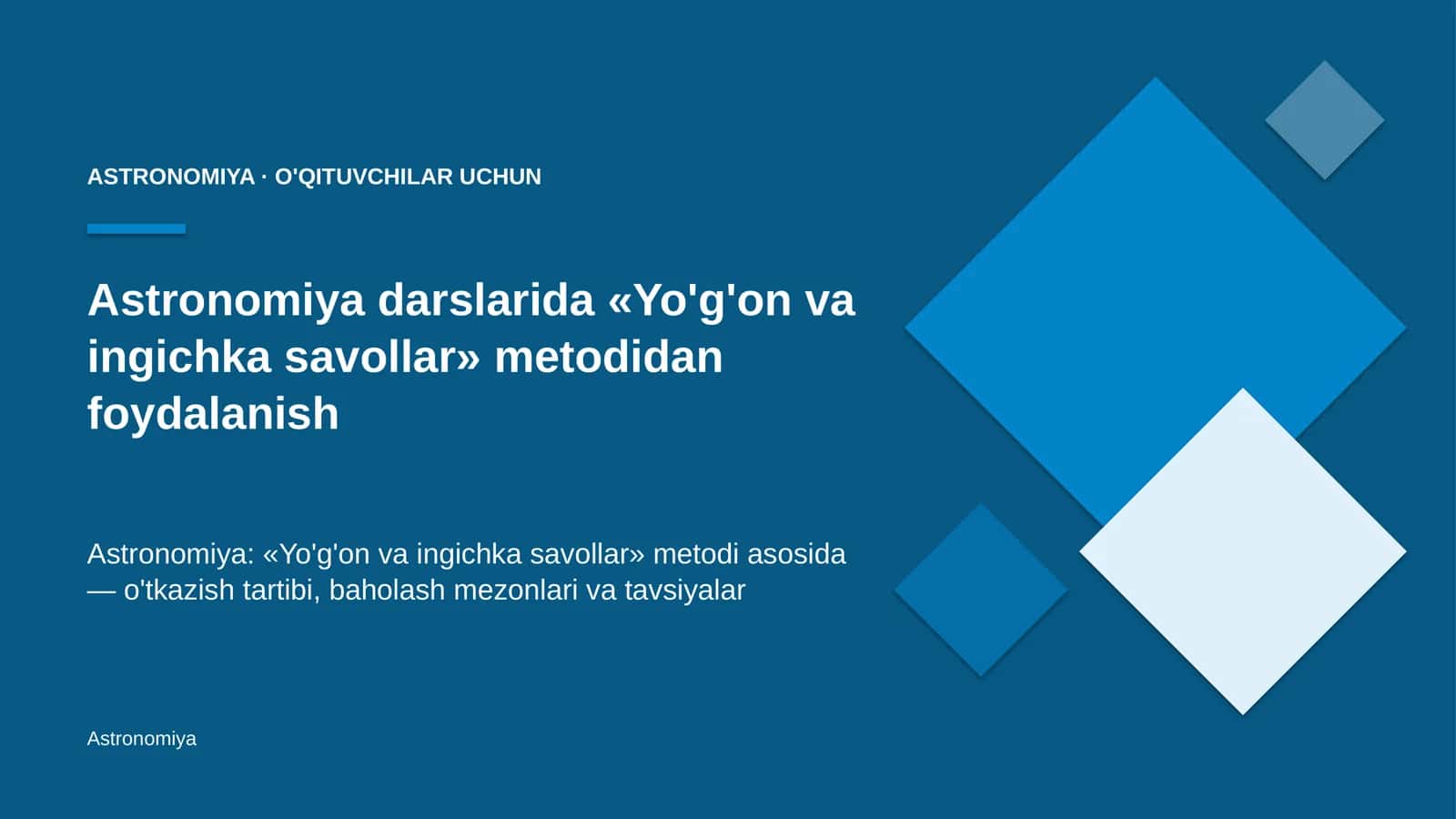 ASTRONOMIYA · O'QITUVCHILAR UCHUN

Astronomiya darslarida «Yo'g'on va ingichka savollar» metodidan foydalanish

Astronomiya: «Yo'g'on va ingichka savollar» metodi asosida — o'tkazish tartibi, baholash mezonlari va tavsiyalar

Astronomiya